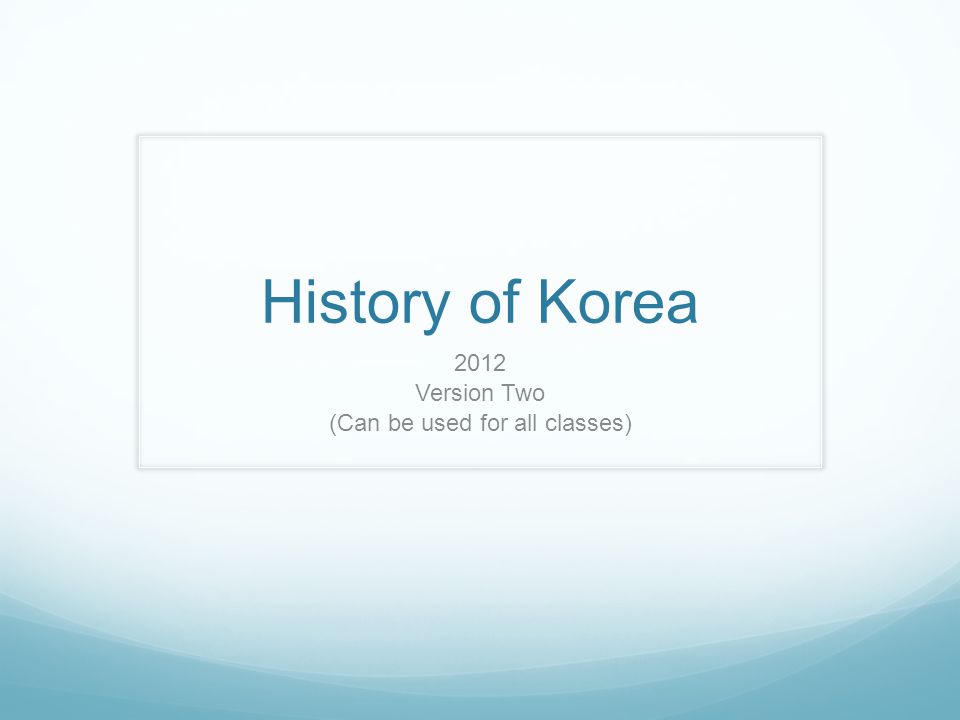 History of Korea

2012
Version Two
(Can be used for all classes)